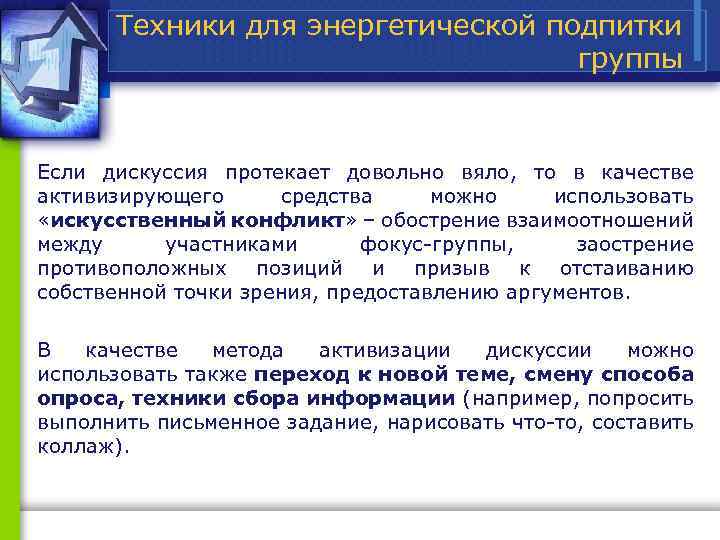 Техники для энергетической подпитки группы

Если дискуссия протекает довольно вяло, то в качестве активизирующего средства можно использовать «искусственный конфликт» – обострение взаимоотношений между участниками фокус-группы, заострение противоположных позиций и призыв к отстаиванию собственной точки зрения, предоставлению аргументов.

В качестве метода активизации дискуссии можно использовать также переход к новой теме, смену способа опроса, техники сбора информации (например, попросить выполнить письменное задание, нарисовать что-то, составить коллаж).